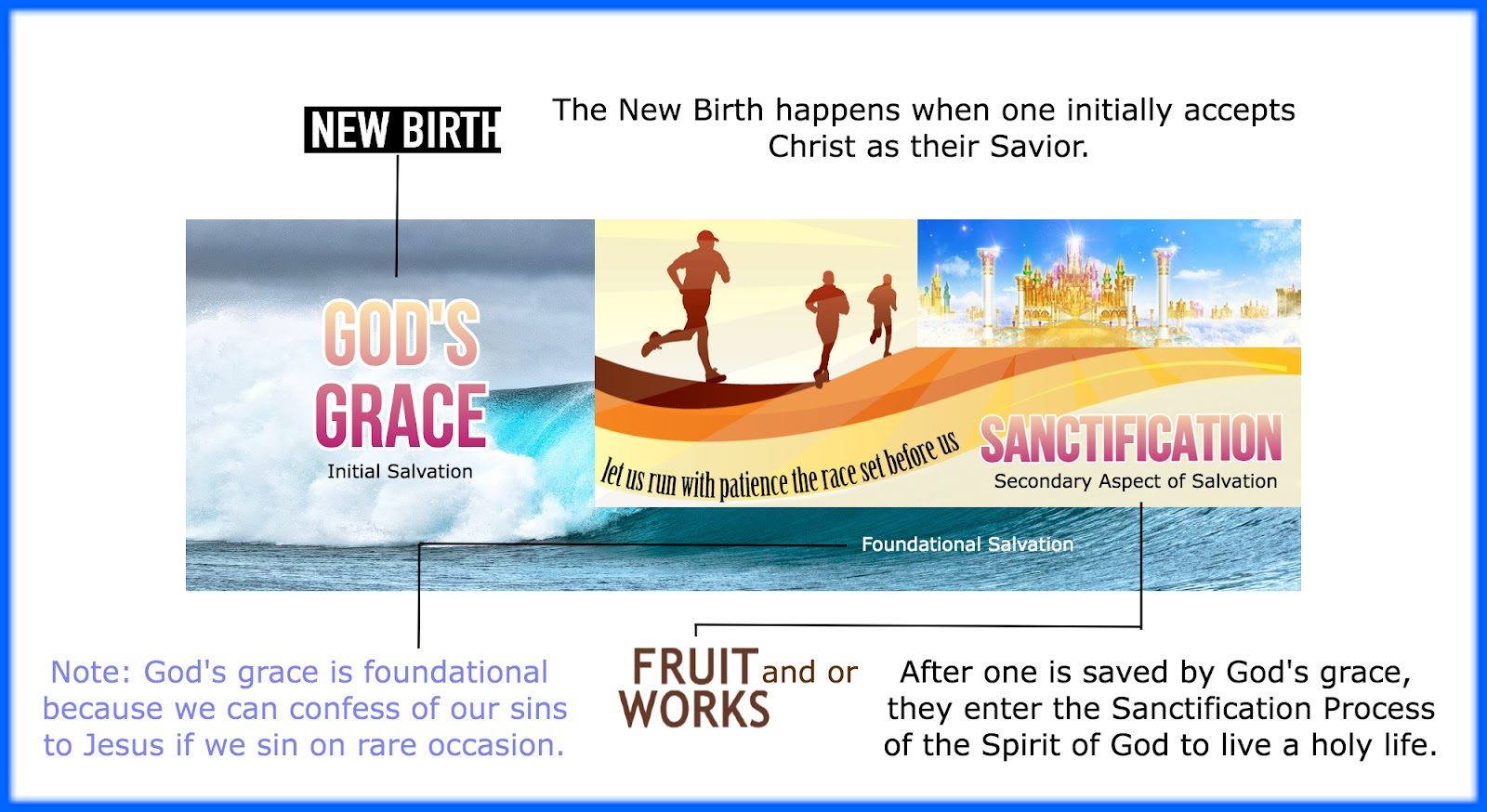 NEW BIRTH

The New Birth happens when one initially accepts Christ as their Savior.

GOD'S GRACE

Initial Salvation

let us run with patience the race set before us

SANCTIFICATION

Secondary Aspect of Salvation

Foundational Salvation

Note: God's grace is foundational because we can confess of our sins to Jesus if we sin on rare occasion.

FRUIT and or WORKS

After one is saved by God's grace, they enter the Sanctification Process of the Spirit of God to live a holy life.